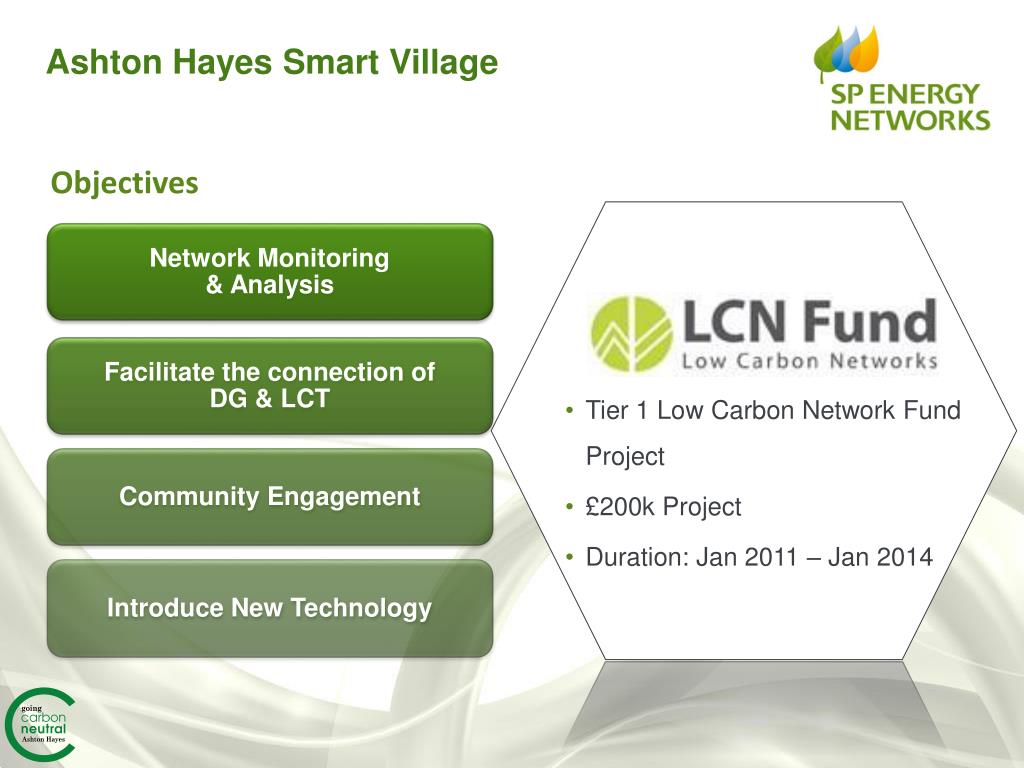 Ashton Hayes Smart Village

SP ENERGY NETWORKS

Objectives

Network Monitoring & Analysis

Facilitate the connection of DG & LCT

Community Engagement

Introduce New Technology

LCN Fund
Low Carbon Networks

• Tier 1 Low Carbon Network Fund Project
• £200k Project
• Duration: Jan 2011 – Jan 2014

going carbon neutral Ashton Hayes